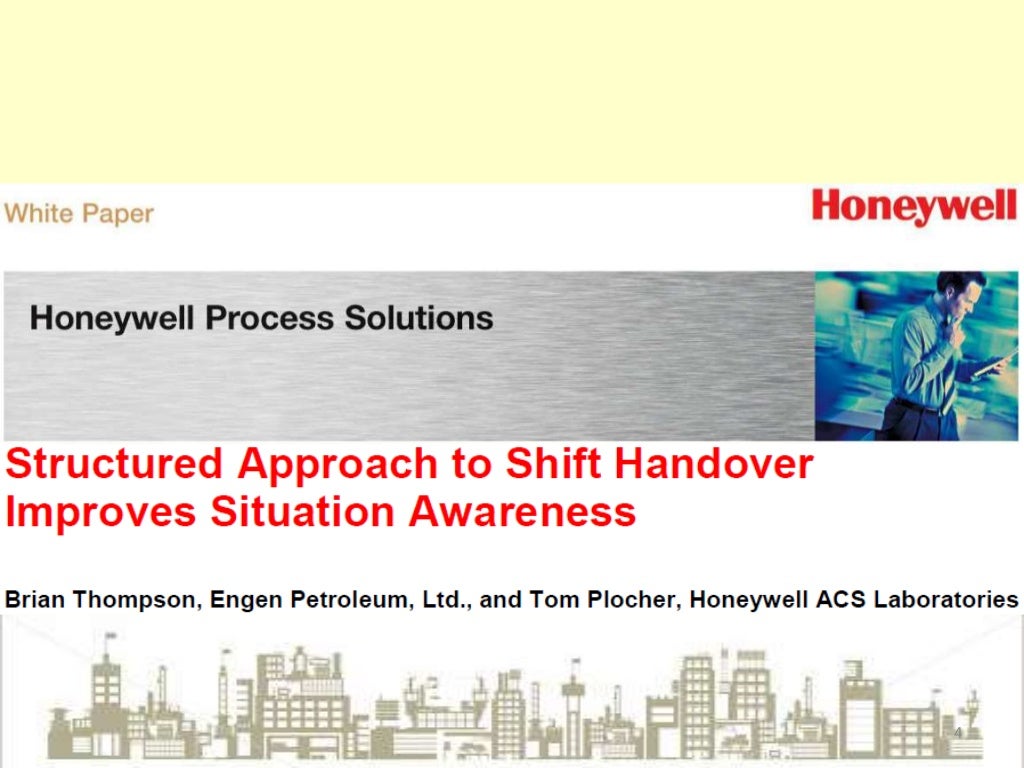 White Paper

Honeywell

Honeywell Process Solutions

Structured Approach to Shift Handover Improves Situation Awareness

Brian Thompson, Engen Petroleum, Ltd., and Tom Plocher, Honeywell ACS Laboratories

4